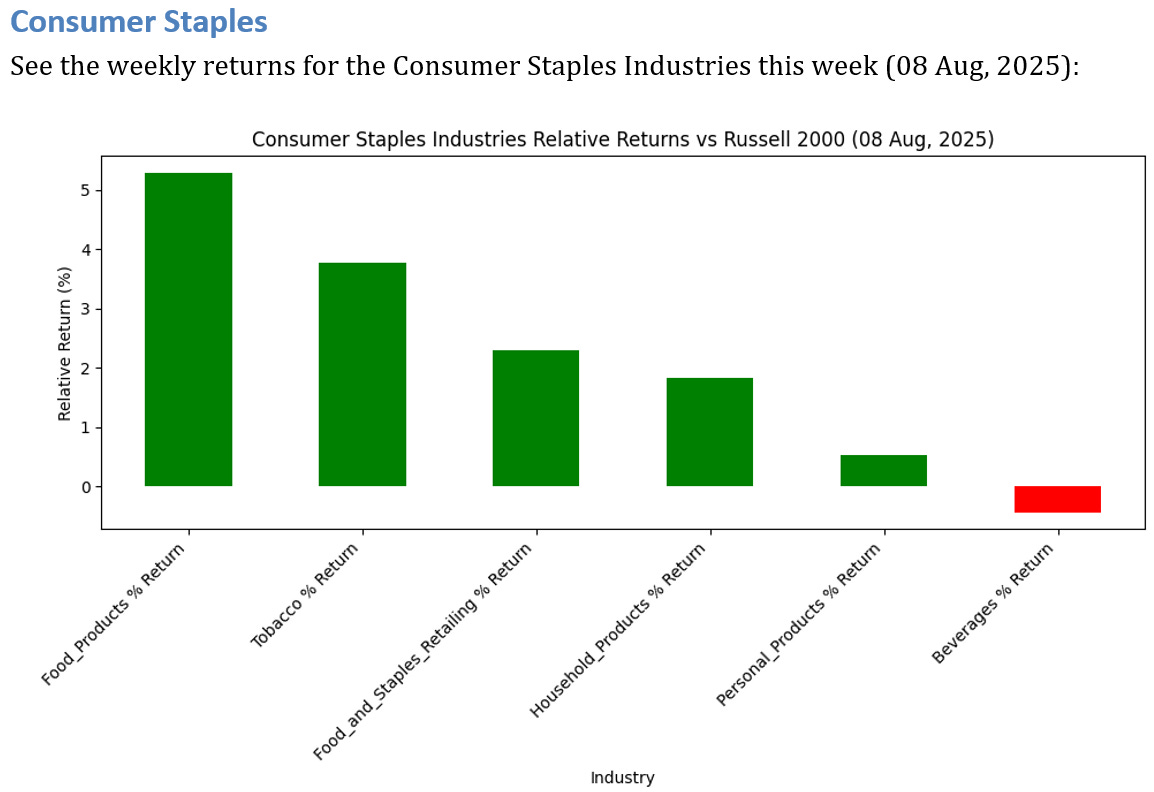 Consumer Staples

See the weekly returns for the Consumer Staples Industries this week (08 Aug, 2025):

Consumer Staples Industries Relative Returns vs Russell 2000 (08 Aug, 2025)

Relative Return (%)

5
4
3
2
1
0

Food_Products % Return
Tobacco % Return
Food_and_Staples_Retailing % Return
Household_Products % Return
Personal_Products % Return
Beverages % Return

Industry